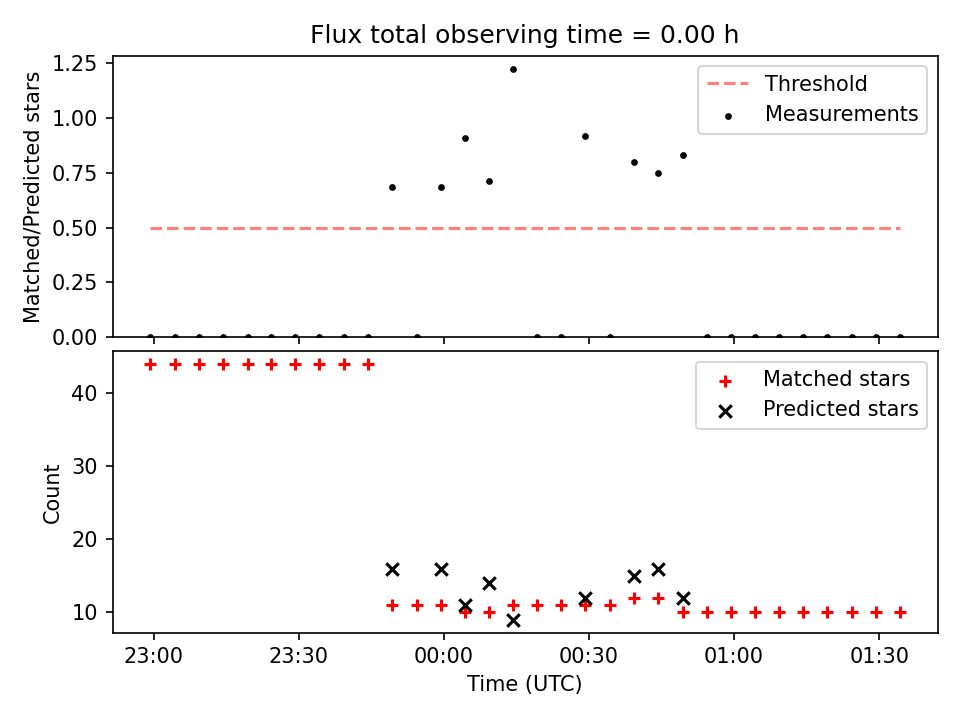 Flux total observing time = 0.00 h

Matched/Predicted stars

1.25
1.00
0.75
0.50
0.25
0.00

Threshold
Measurements

Count

40
30
20
10

Matched stars
Predicted stars

23:00
23:30
00:00
00:30
01:00
01:30

Time (UTC)